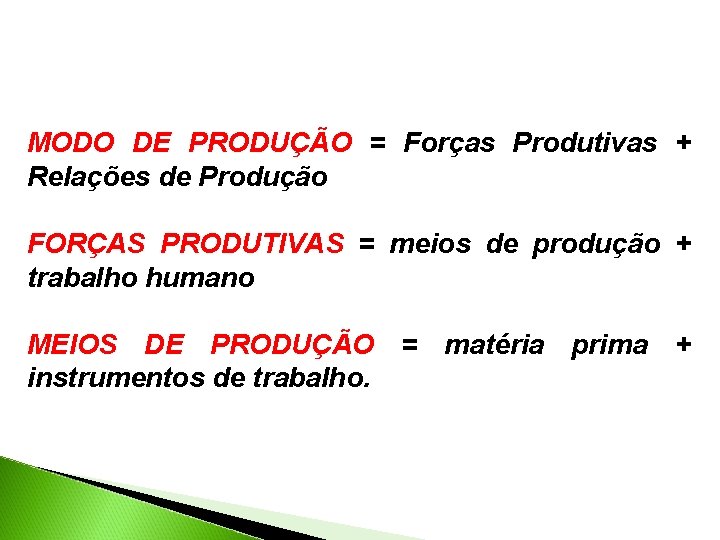 MODO DE PRODUÇÃO = Forças Produtivas + Relações de Produção

FORÇAS PRODUTIVAS = meios de produção + trabalho humano

MEIOS DE PRODUÇÃO = matéria prima + instrumentos de trabalho.